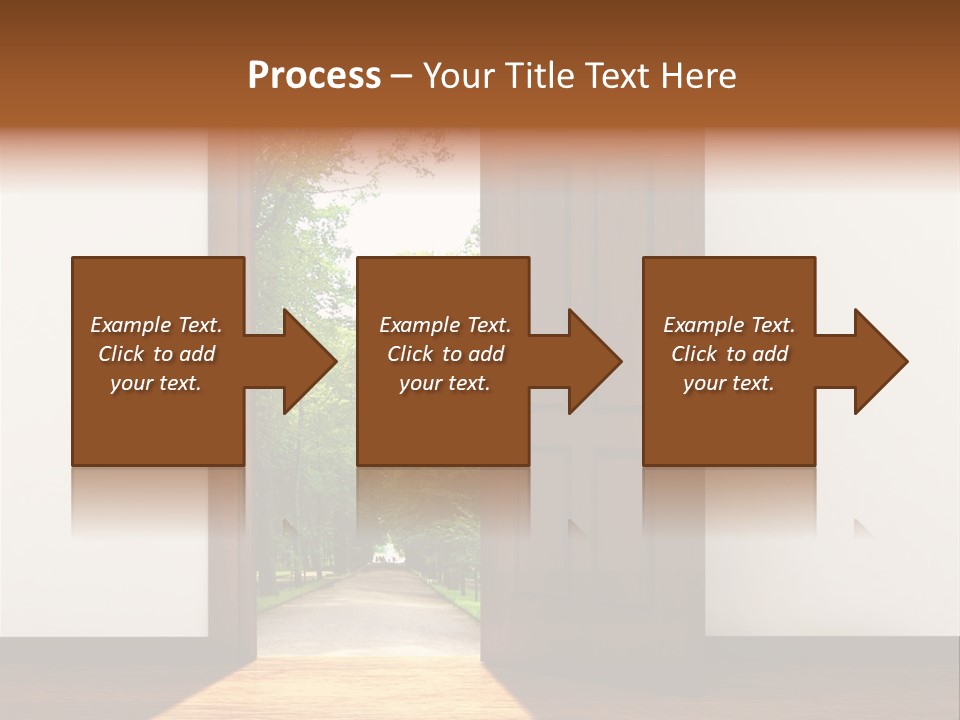 Process – Your Title Text Here

Example Text. Click to add your text.

Example Text. Click to add your text.

Example Text. Click to add your text.